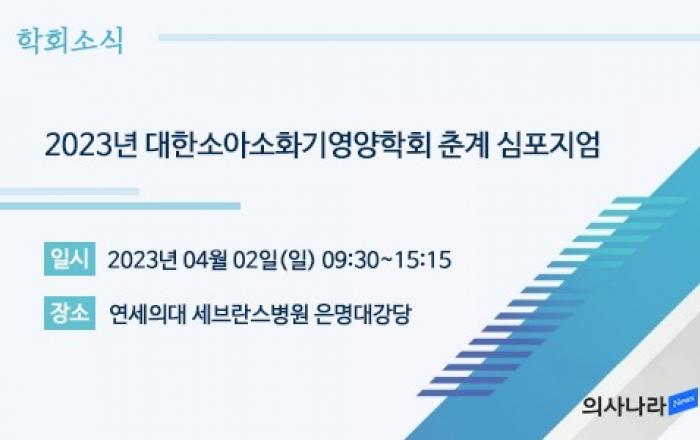 학회소식

2023년 대한소아소화기영양학회 춘계 심포지엄

일시 2023년 04월 02일(일) 09:30~15:15

장소 연세의대 세브란스병원 은명대강당

의사나라 News